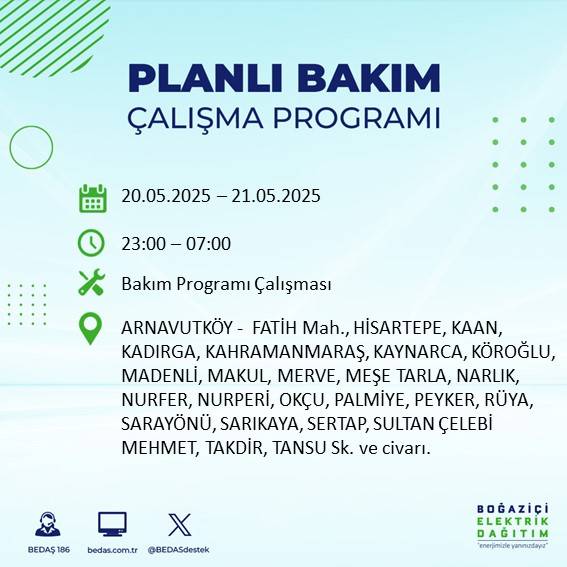 PLANLI BAKIM
ÇALIŞMA PROGRAMI

20.05.2025 – 21.05.2025

23:00 – 07:00

Bakım Programı Çalışması

ARNAVUTKÖY - FATİH Mah., HİSARTEPE, KAAN, KADIRGA, KAHRAMANMARAŞ, KAYNARCA, KÖROĞLU, MADENLİ, MAKUL, MERVE, MEŞE TARLA, NARLIK, NURFER, NURPERİ, OKÇU, PALMİYE, PEYKER, RÜYA, SARAYÖNÜ, SARIKAYA, SERTAP, SULTAN ÇELEBİ MEHMET, TAKDİR, TANSU Sk. ve civarı.

BEDAŞ 186
bedas.com.tr
@BEDASdestek

BOĞAZİÇİ
ELEKTRİK
DAĞITIM
"enerjimizle yanınızdayız"